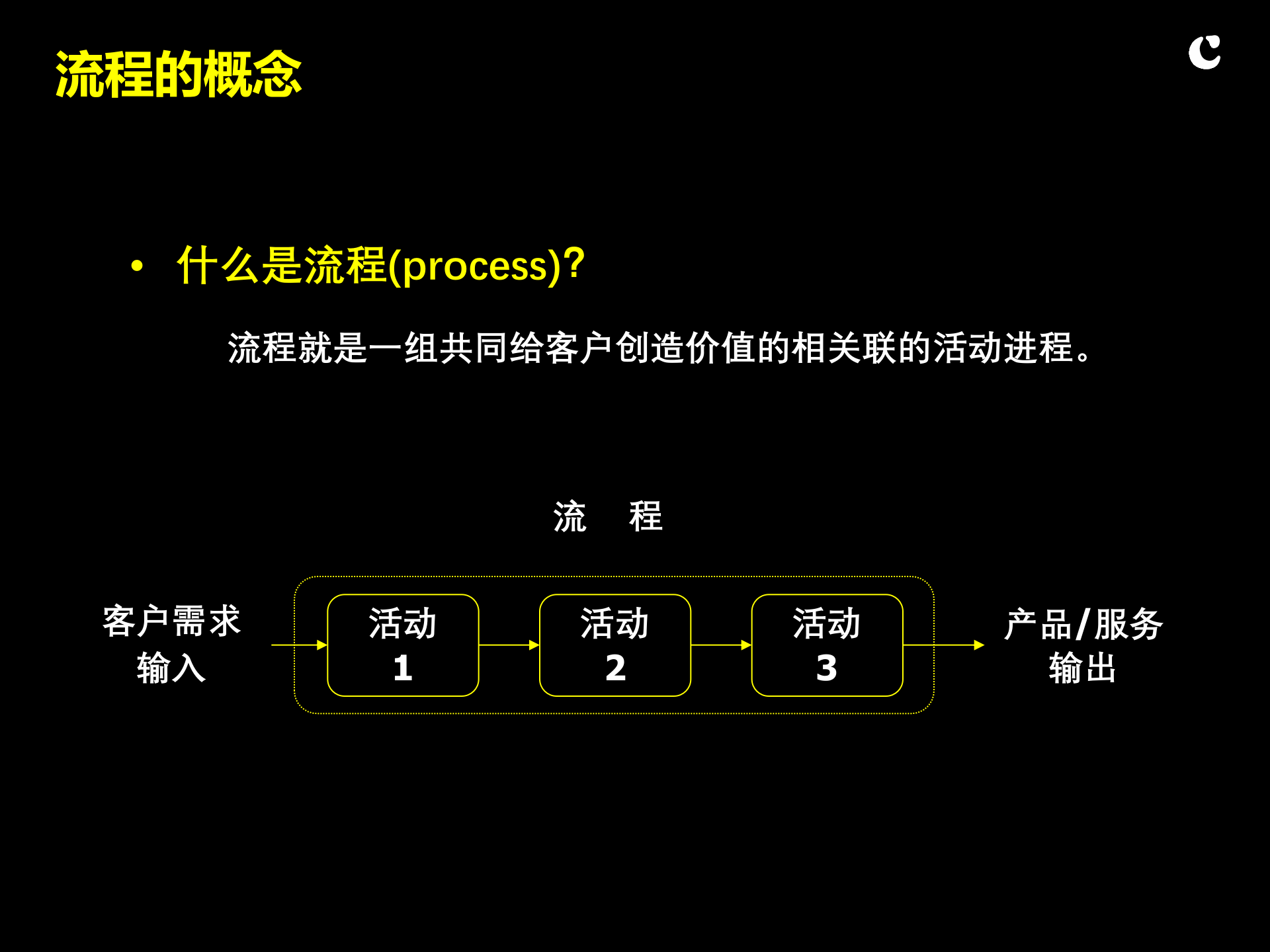 流程的概念

• 什么是流程(process)?

流程就是一组共同给客户创造价值的相关联的活动进程。

流 程

客户需求
输入

活动
1

活动
2

活动
3

产品/服务
输出